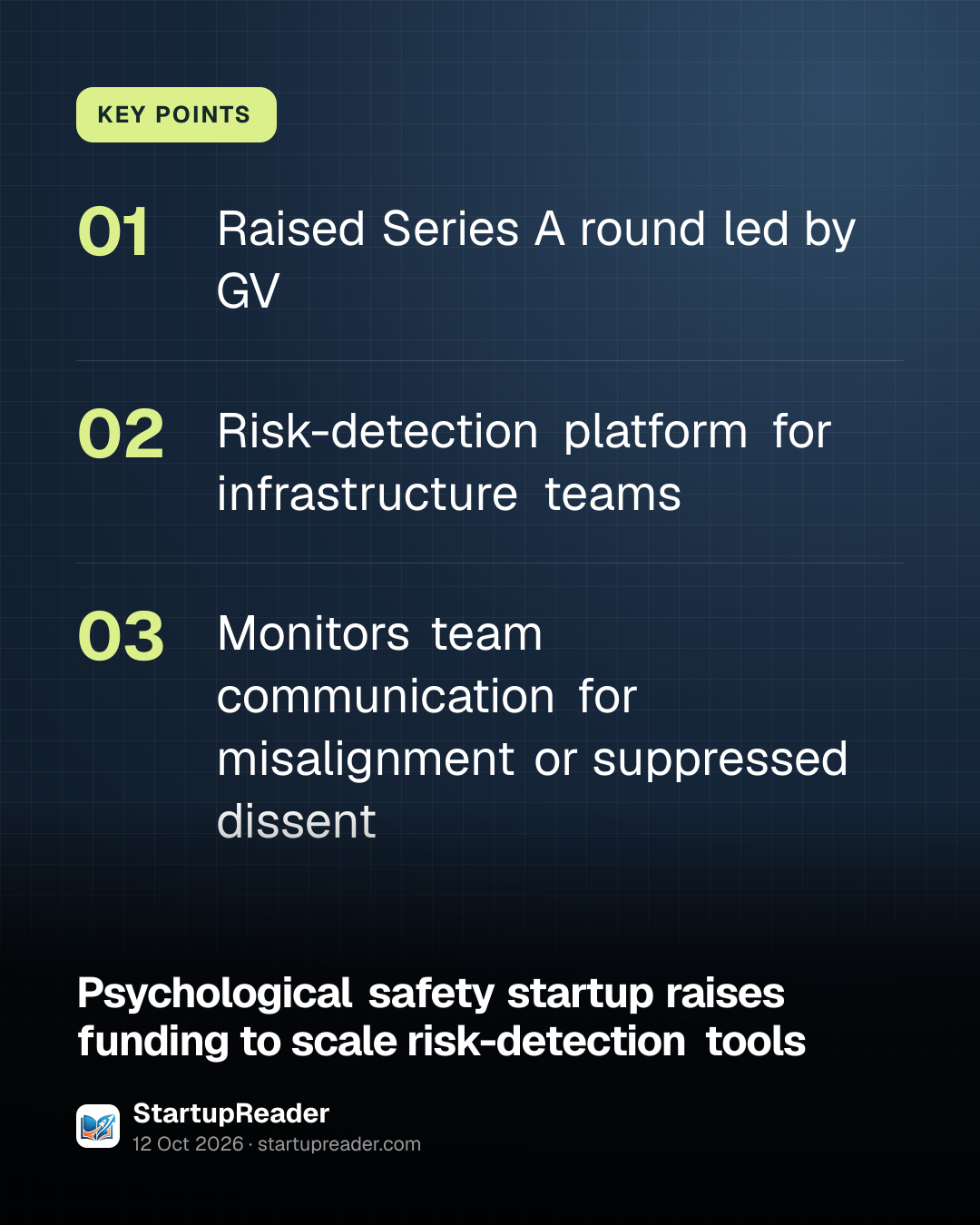 KEY POINTS

01 Raised Series A round led by GV

02 Risk-detection platform for infrastructure teams

03 Monitors team communication for misalignment or suppressed dissent

Psychological safety startup raises funding to scale risk-detection tools

StartupReader
12 Oct 2026 · startupreader.com